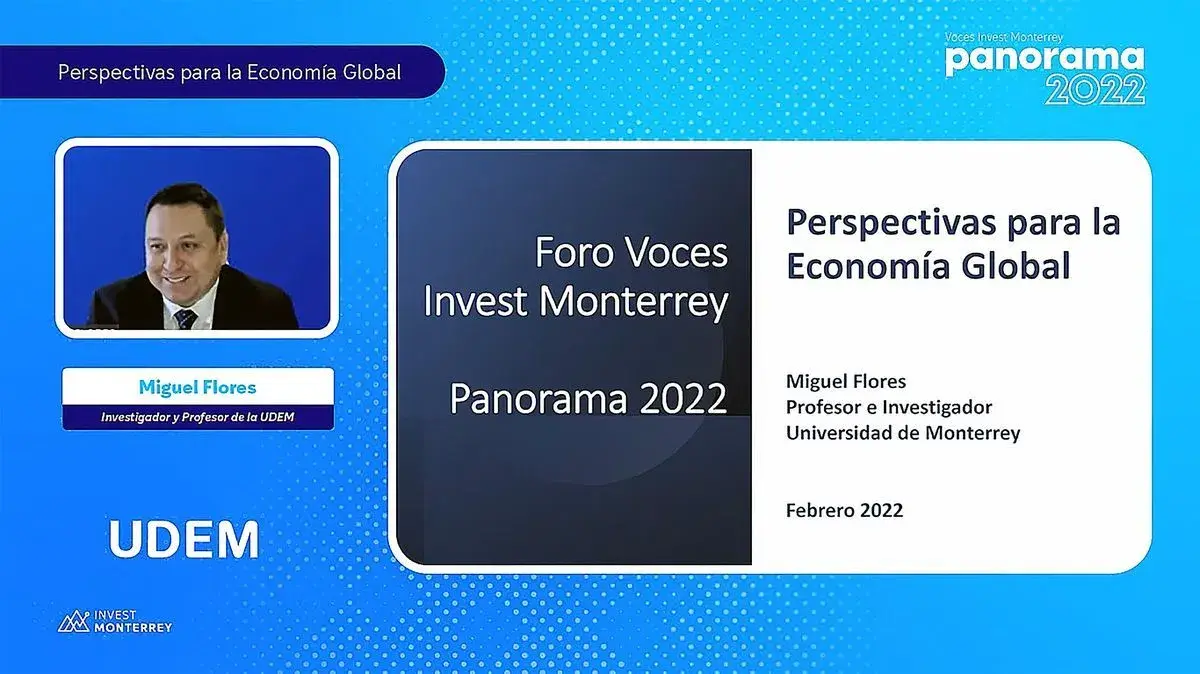 Perspectivas para la Economía Global

Voces Invest Monterrey
panorama
2022

Miguel Flores
Investigador y Profesor de la UDEM

UDEM

INVEST
MONTERREY

Foro Voces Invest Monterrey

Panorama 2022

Perspectivas para la Economía Global

Miguel Flores
Profesor e Investigador
Universidad de Monterrey

Febrero 2022